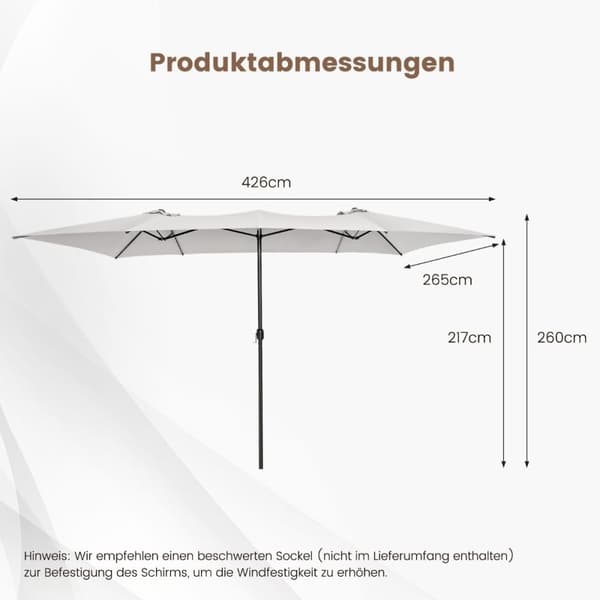 Produktabmessungen

426cm

265cm

217cm

260cm

Hinweis: Wir empfehlen einen beschwerten Sockel (nicht im Lieferumfang enthalten) zur Befestigung des Schirms, um die Windfestigkeit zu erhöhen.